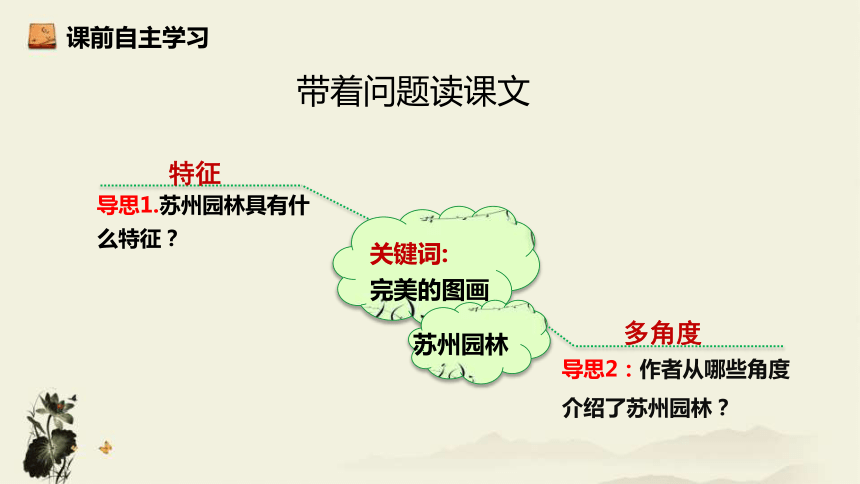 课前自主学习

带着问题读课文

特征

导思1.苏州园林具有什么特征？

关键词:
完美的图画

苏州园林

多角度

导思2：作者从哪些角度介绍了苏州园林？